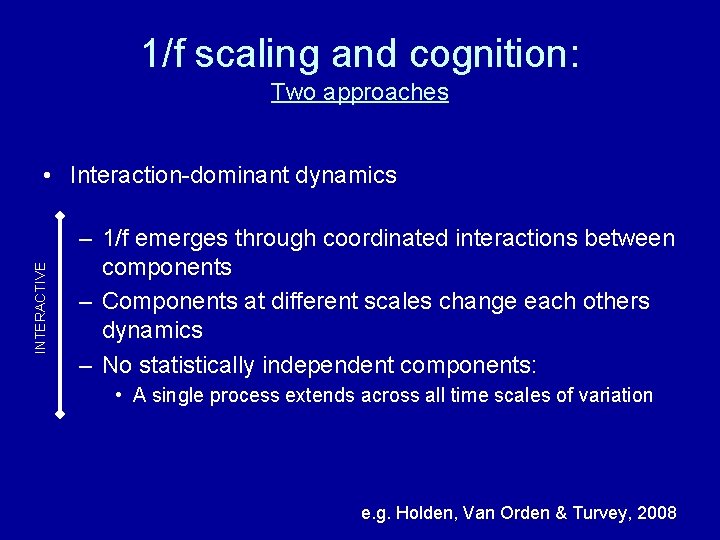 1/f scaling and cognition:
Two approaches

• Interaction-dominant dynamics

INTERACTIVE

– 1/f emerges through coordinated interactions between components
– Components at different scales change each others dynamics
– No statistically independent components:
• A single process extends across all time scales of variation

e.g. Holden, Van Orden & Turvey, 2008